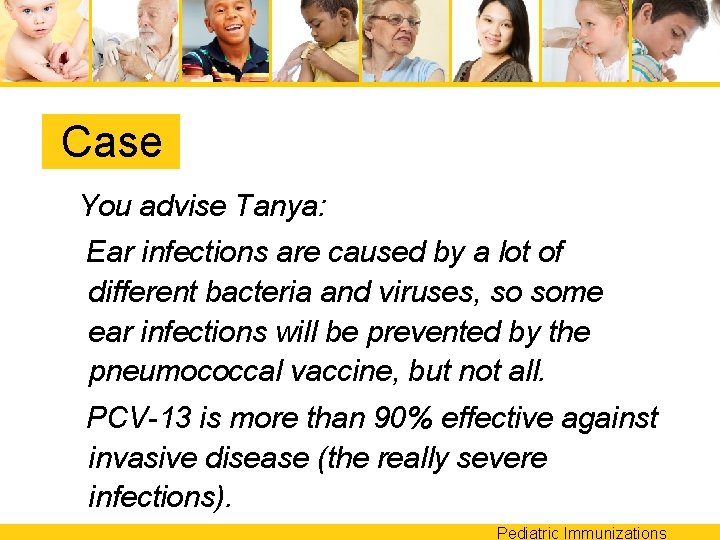 Case

You advise Tanya:

Ear infections are caused by a lot of different bacteria and viruses, so some ear infections will be prevented by the pneumococcal vaccine, but not all.

PCV-13 is more than 90% effective against invasive disease (the really severe infections).

Pediatric Immunizations